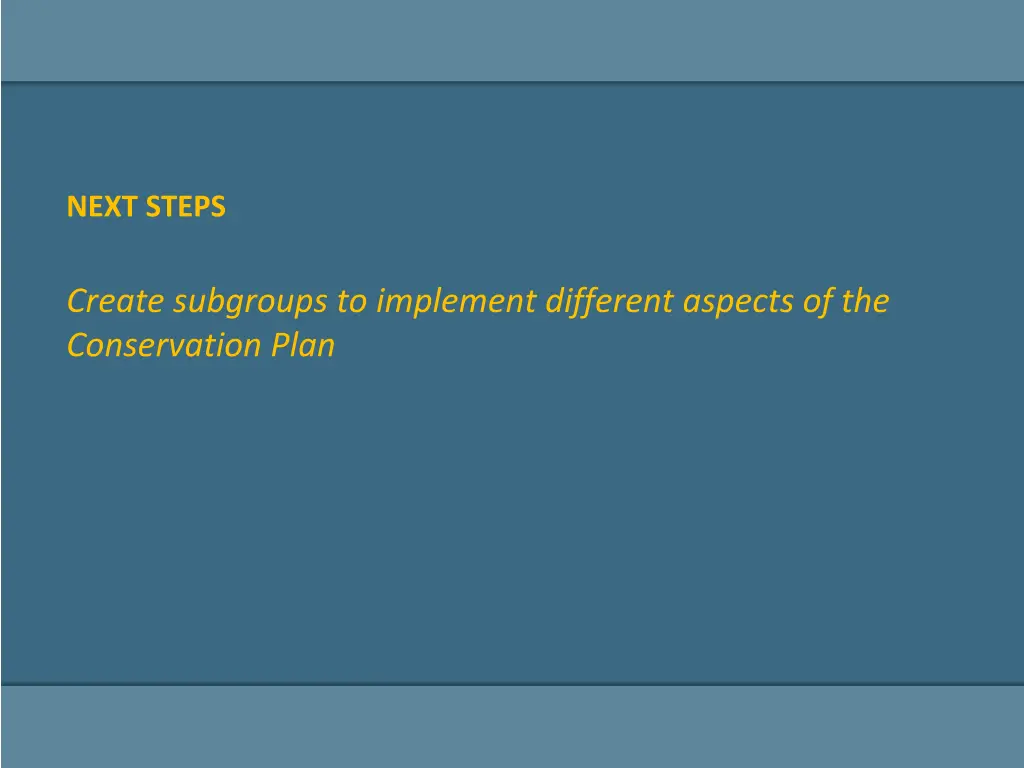 NEXT STEPS

Create subgroups to implement different aspects of the Conservation Plan